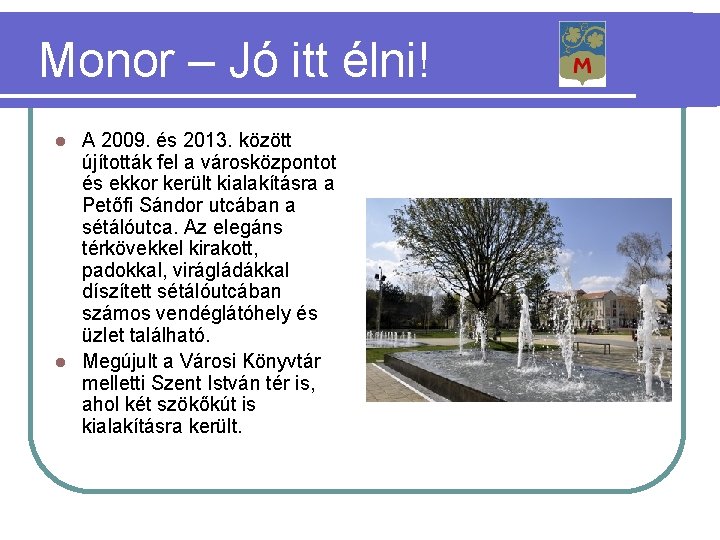 Monor – Jó itt élni!

M

- A 2009. és 2013. között újították fel a városközpontot és ekkor került kialakításra a Petőfi Sándor utcában a sétálóutca. Az elegáns térkövekkel kirakott, padokkal, virágládákkal díszített sétálóutcában számos vendéglátóhely és üzlet található.
- Megújult a Városi Könyvtár melletti Szent István tér is, ahol két szökőkút is kialakításra került.